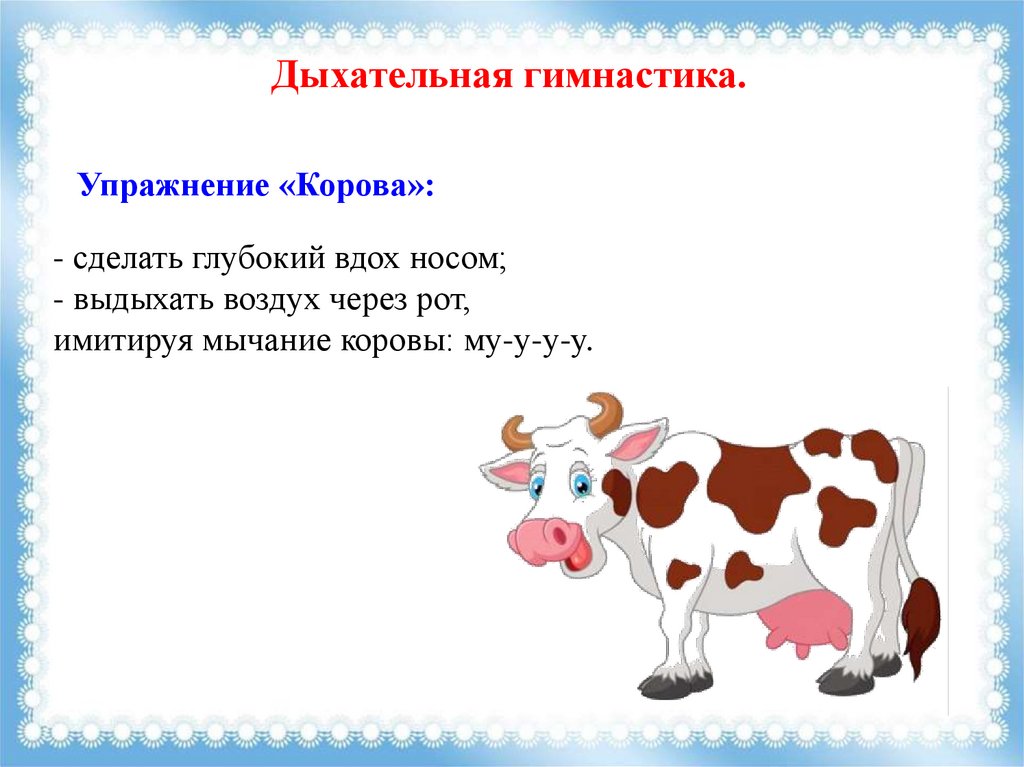 Дыхательная гимнастика.

Упражнение «Корова»:

- сделать глубокий вдох носом;
- выдыхать воздух через рот, имитируя мычание коровы: му-у-у-у.